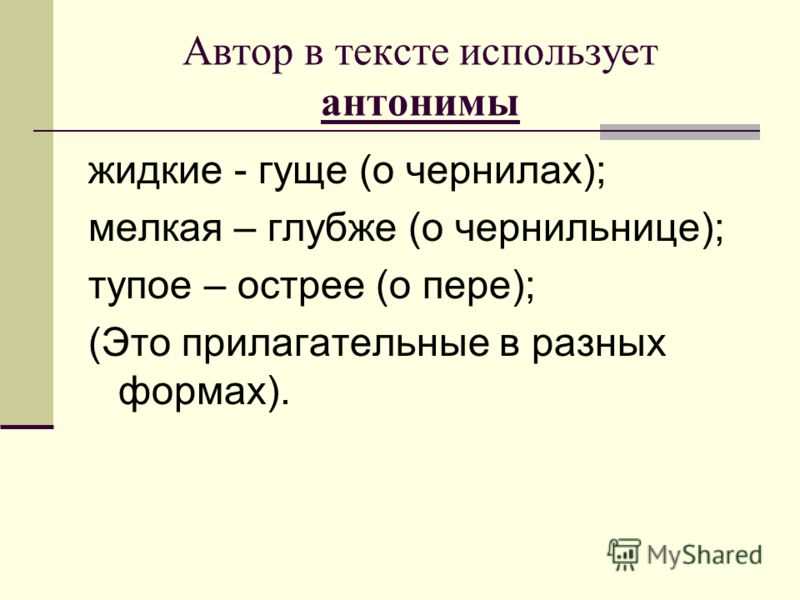 Автор в тексте использует антонимы

жидкие - гуще (о чернилах);

мелкая – глубже (о чернильнице);

тупое – острее (о пере);

(Это прилагательные в разных формах).

MyShared